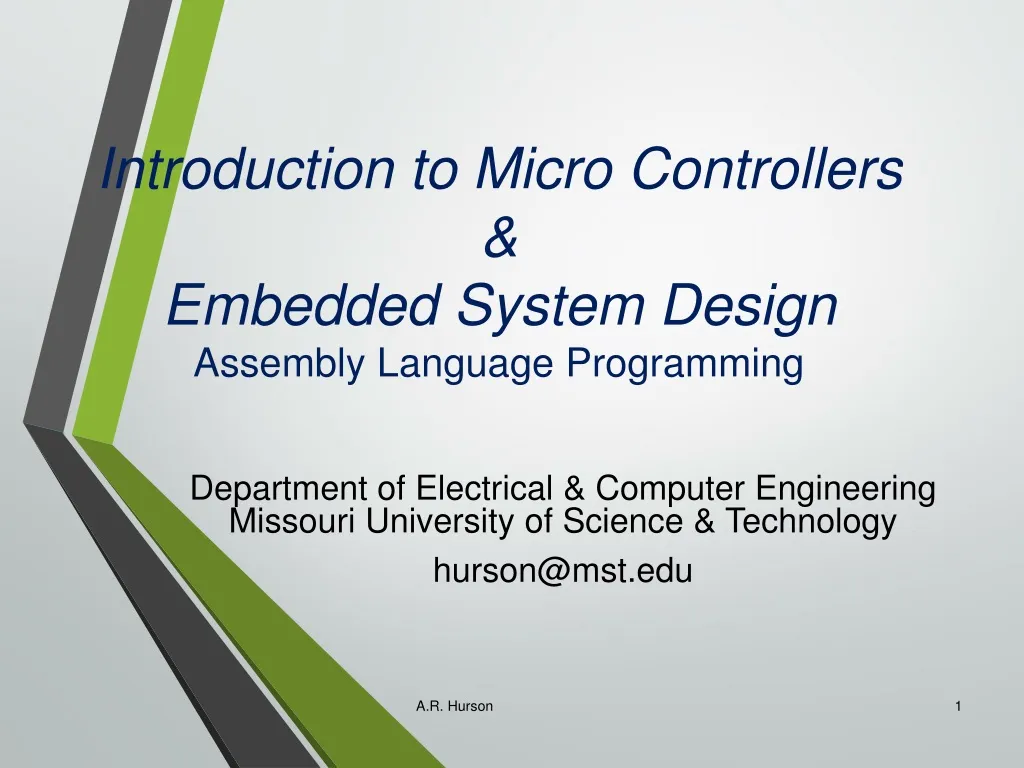 Introduction to Micro Controllers
&
Embedded System Design
Assembly Language Programming

Department of Electrical & Computer Engineering
Missouri University of Science & Technology
hurson@mst.edu

A.R. Hurson

1